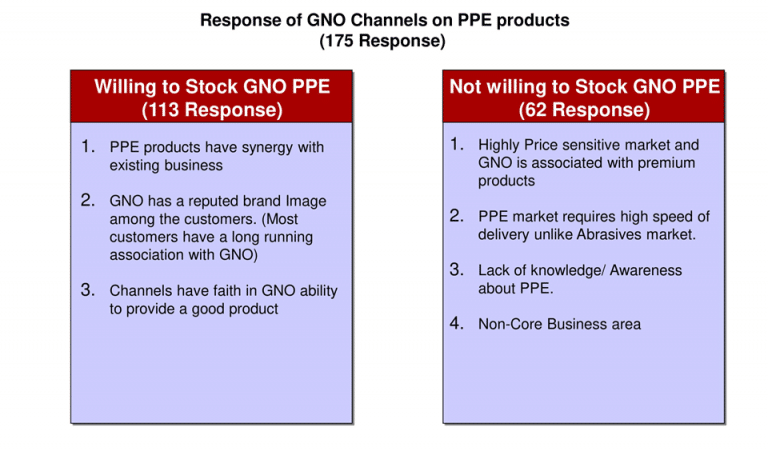 Response of GNO Channels on PPE products
(175 Response)

Willing to Stock GNO PPE
(113 Response)

1. PPE products have synergy with existing business

2. GNO has a reputed brand Image among the customers. (Most customers have a long running association with GNO)

3. Channels have faith in GNO ability to provide a good product

Not willing to Stock GNO PPE
(62 Response)

1. Highly Price sensitive market and GNO is associated with premium products

2. PPE market requires high speed of delivery unlike Abrasives market.

3. Lack of knowledge/ Awareness about PPE.

4. Non-Core Business area